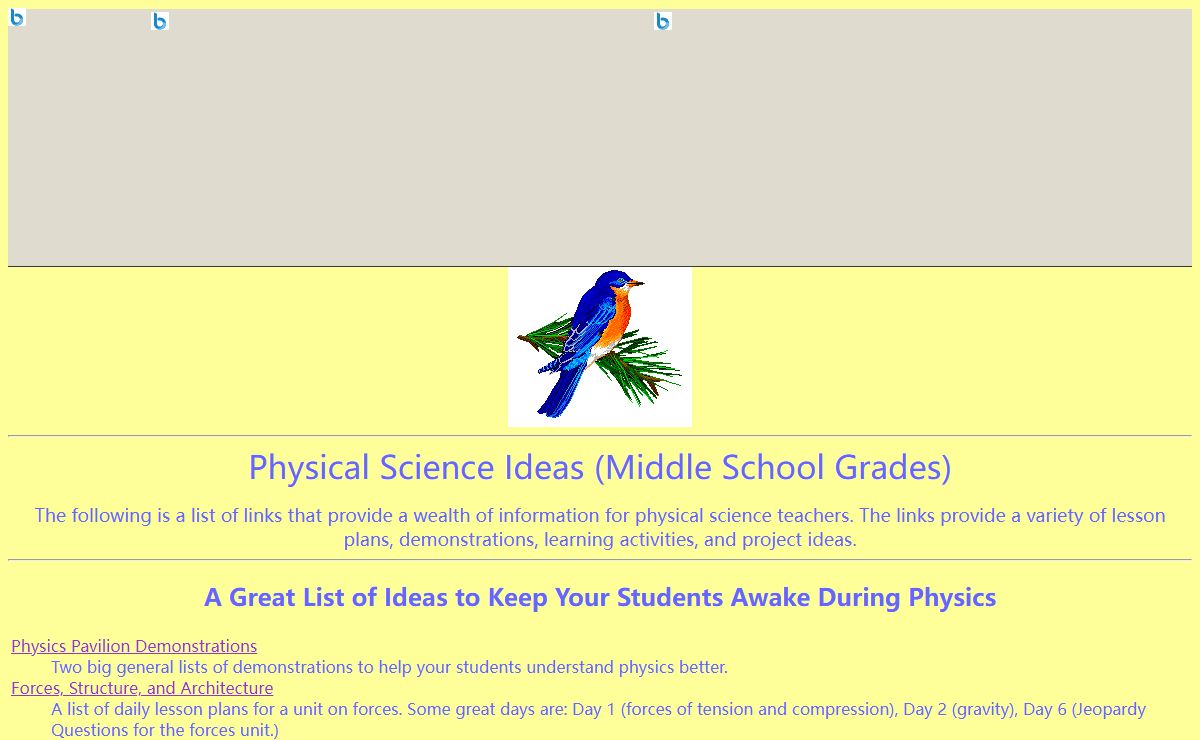 Physical Science Ideas (Middle School Grades)

The following is a list of links that provide a wealth of information for physical science teachers. The links provide a variety of lesson plans, demonstrations, learning activities, and project ideas.

A Great List of Ideas to Keep Your Students Awake During Physics

Physics Pavilion Demonstrations
Two big general lists of demonstrations to help your students understand physics better.
Forces, Structure, and Architecture
A list of daily lesson plans for a unit on forces. Some great days are: Day 1 (forces of tension and compression), Day 2 (gravity), Day 6 (Jeopardy Questions for the forces unit.)